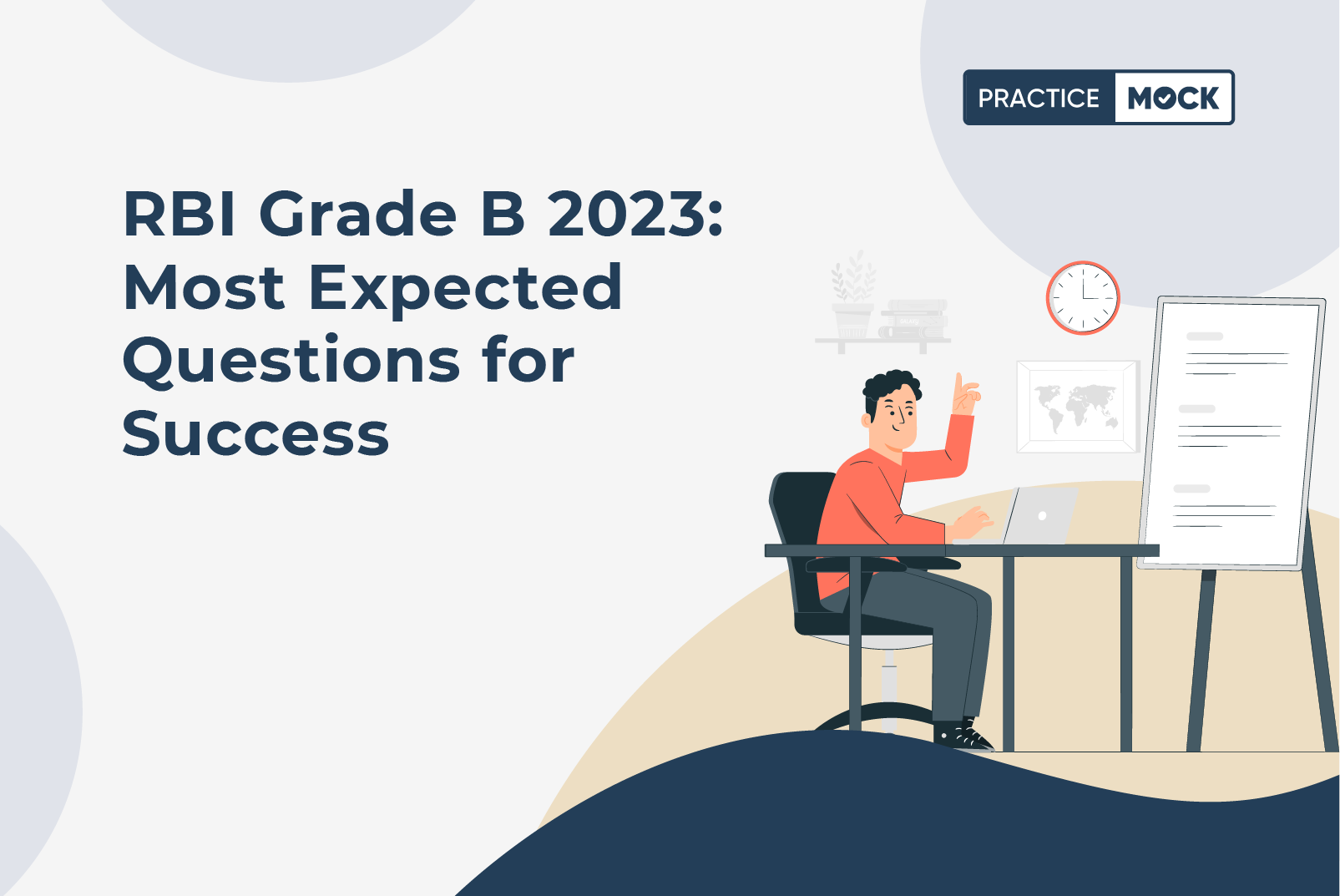 PRACTICE MOCK

RBI Grade B 2023: Most Expected Questions for Success